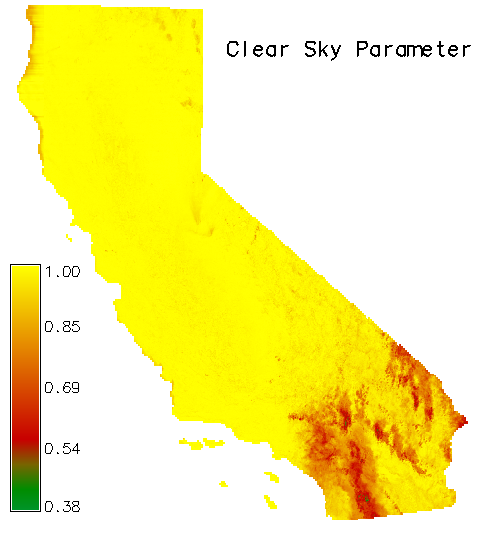 Clear Sky Parameter

1.00
0.85
0.69
0.54
0.38